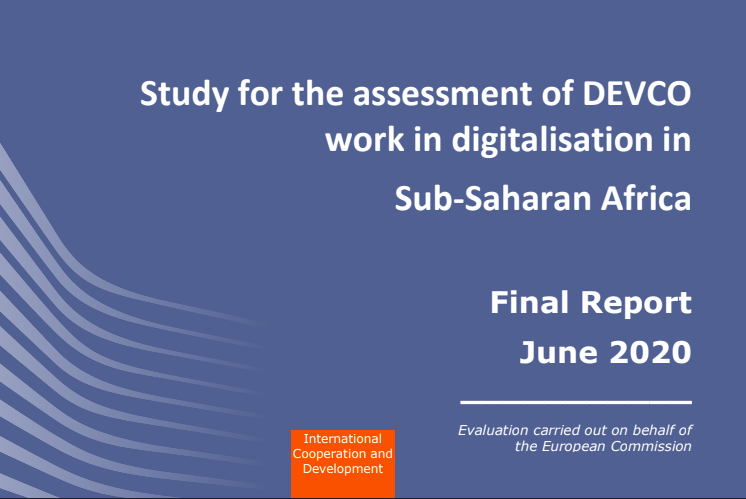 Study for the assessment of DEVCO work in digitalisation in

Sub-Saharan Africa

Final Report
June 2020

Evaluation carried out on behalf of the European Commission

International Cooperation and Development